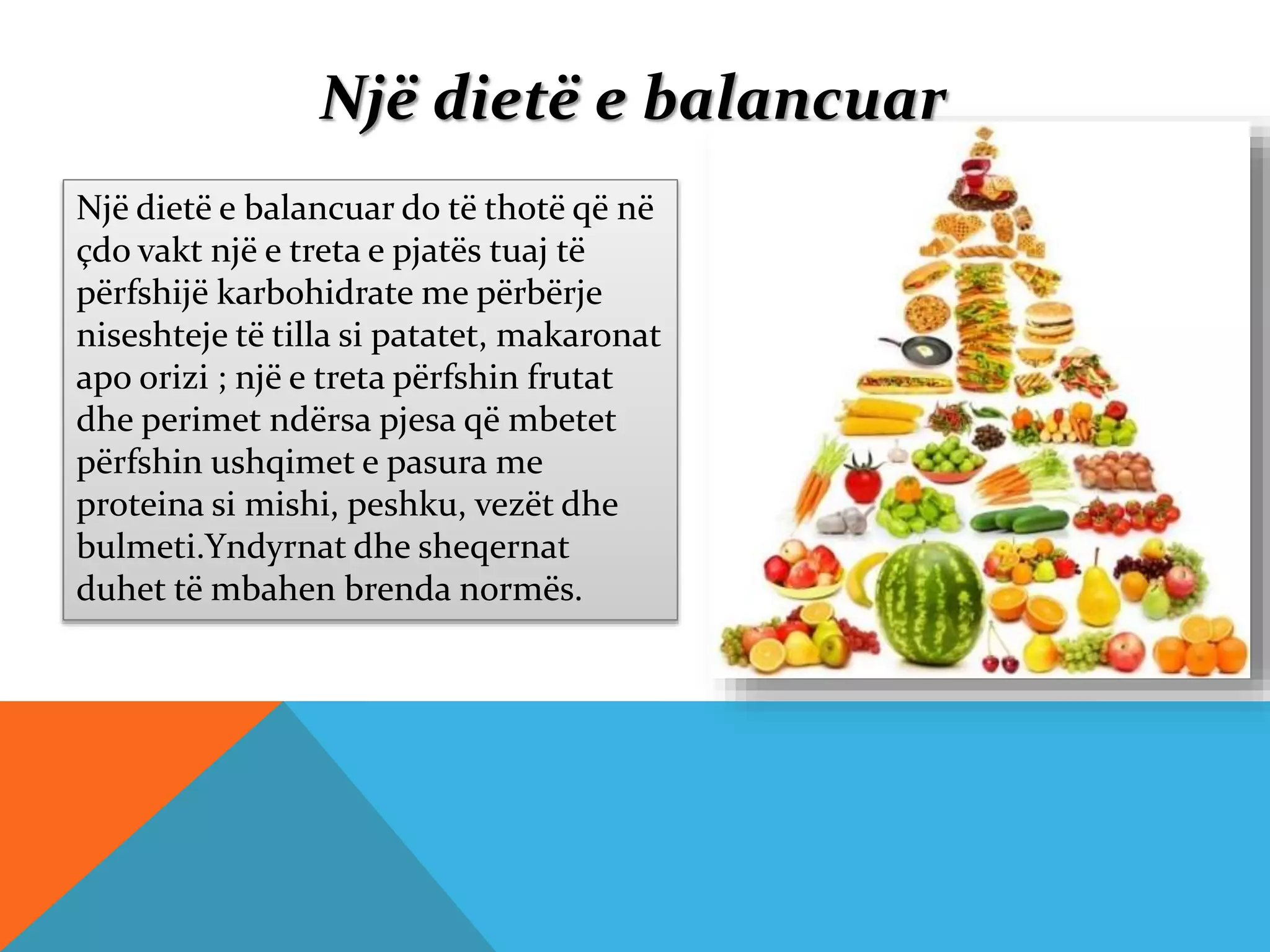 Një dietë e balancuar

Një dietë e balancuar do të thotë që në çdo vakt një e treta e pjatës tuaj të përfshijë karbohidrate me përbërje niseshteje të tilla si patatet, makaronat apo orizi ; një e treta përfshin frutat dhe perimet ndërsa pjesa që mbetet përfshin ushqimet e pasura me proteina si mishi, peshku, vezët dhe bulmeti.Yndyrnat dhe sheqernat duhet të mbahen brenda normës.